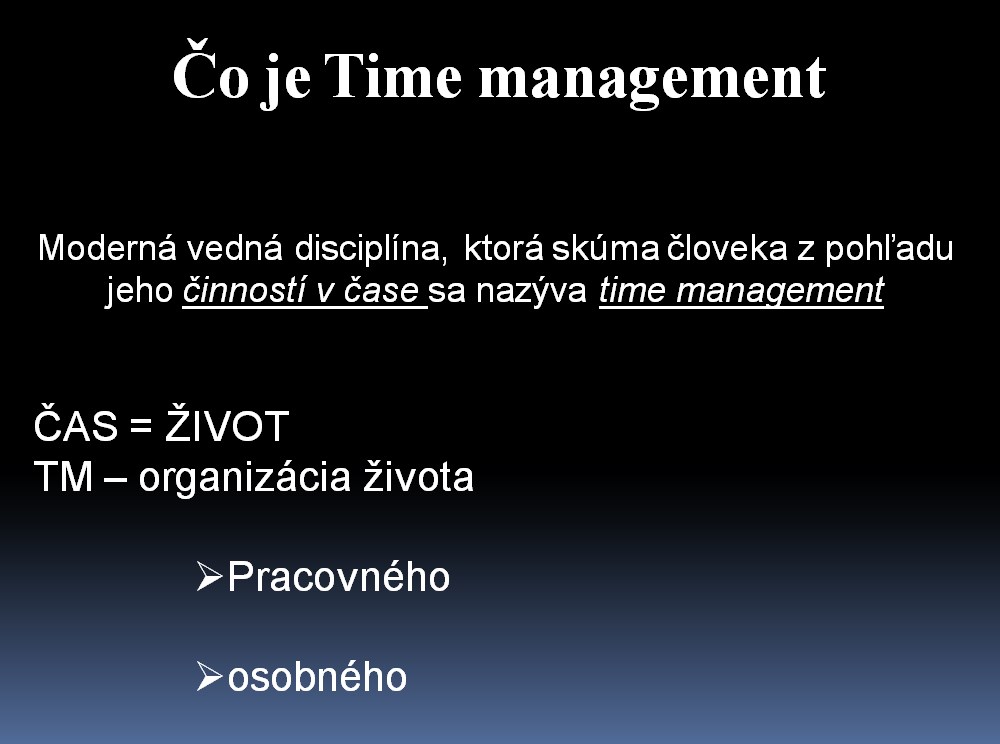 Čo je Time management

Moderná vedná disciplína, ktorá skúma človeka z pohľadu jeho činností v čase sa nazýva time management

ČAS = ŽIVOT
TM – organizácia života

➢Pracovného

➢osobného